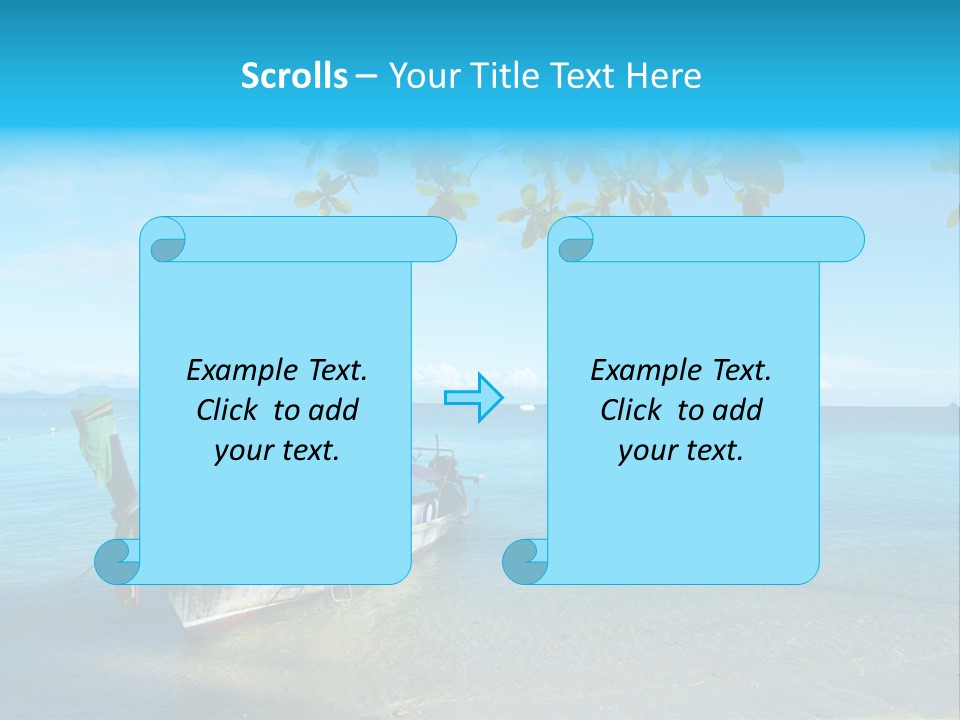 Scrolls – Your Title Text Here

Example Text. Click to add your text.

Example Text. Click to add your text.